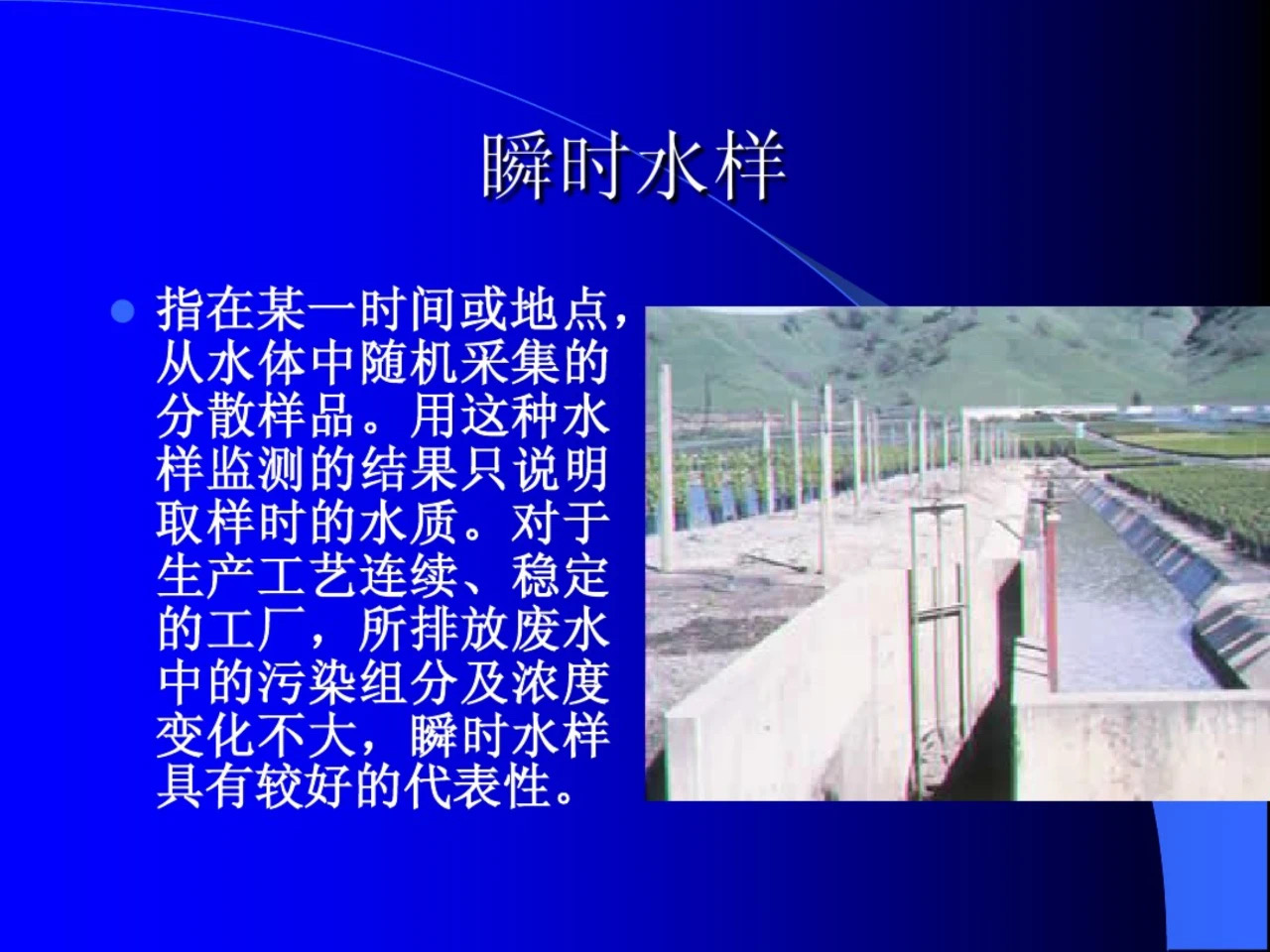 瞬时水样

指在某一时间或地点，从水体中随机采集的分散样品。用这种水样监测的结果只说明取样时的水质。对于生产工艺连续、稳定的工厂，所排放废水中的污染组分及浓度变化不大，瞬时水样具有较好的代表性。